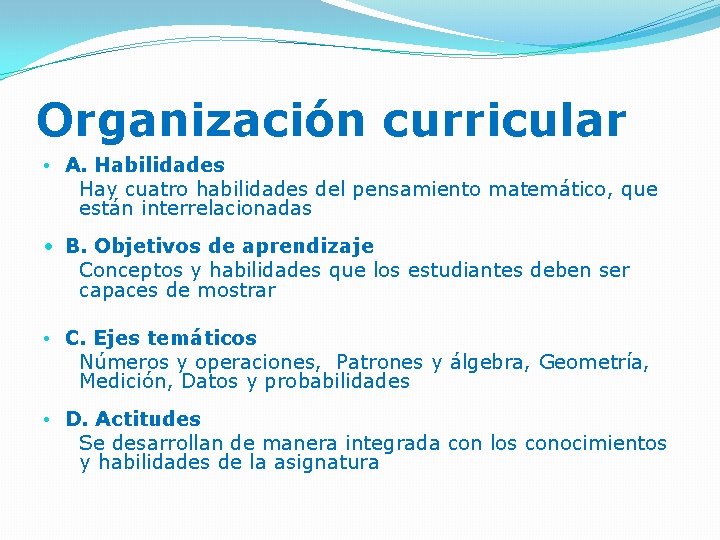 Organización curricular

• A. Habilidades
Hay cuatro habilidades del pensamiento matemático, que están interrelacionadas

• B. Objetivos de aprendizaje
Conceptos y habilidades que los estudiantes deben ser capaces de mostrar

• C. Ejes temáticos
Números y operaciones,  Patrones y álgebra, Geometría, Medición, Datos y probabilidades

• D. Actitudes
Se desarrollan de manera integrada con los conocimientos y habilidades de la asignatura